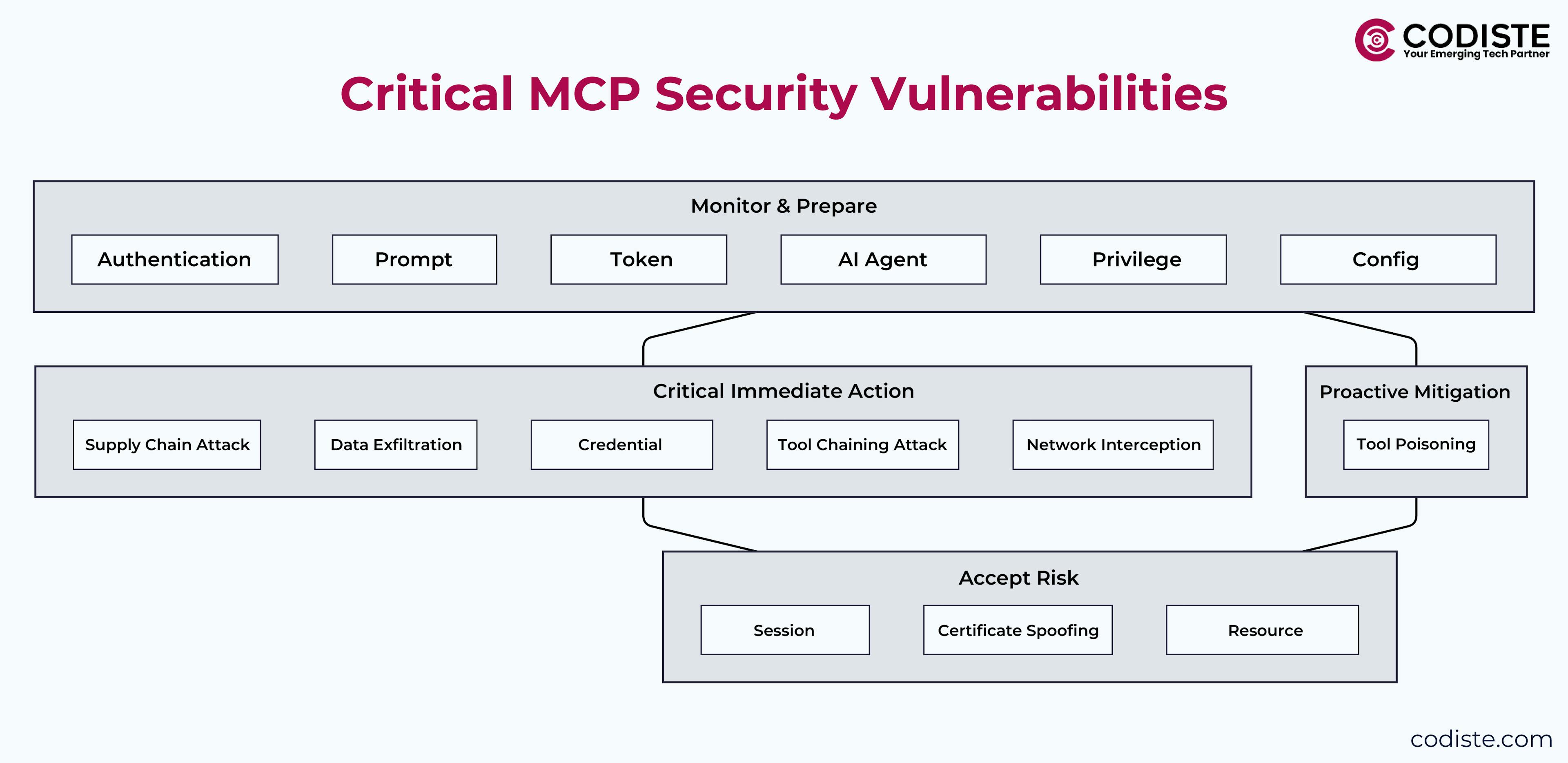 CODISTE
Your Emerging Tech Partner

Critical MCP Security Vulnerabilities

Monitor & Prepare

Authentication

Prompt

Token

AI Agent

Privilege

Config

Critical Immediate Action

Supply Chain Attack

Data Exfiltration

Credential

Tool Chaining Attack

Network Interception

Proactive Mitigation

Tool Poisoning

Accept Risk

Session

Certificate Spoofing

Resource

codiste.com